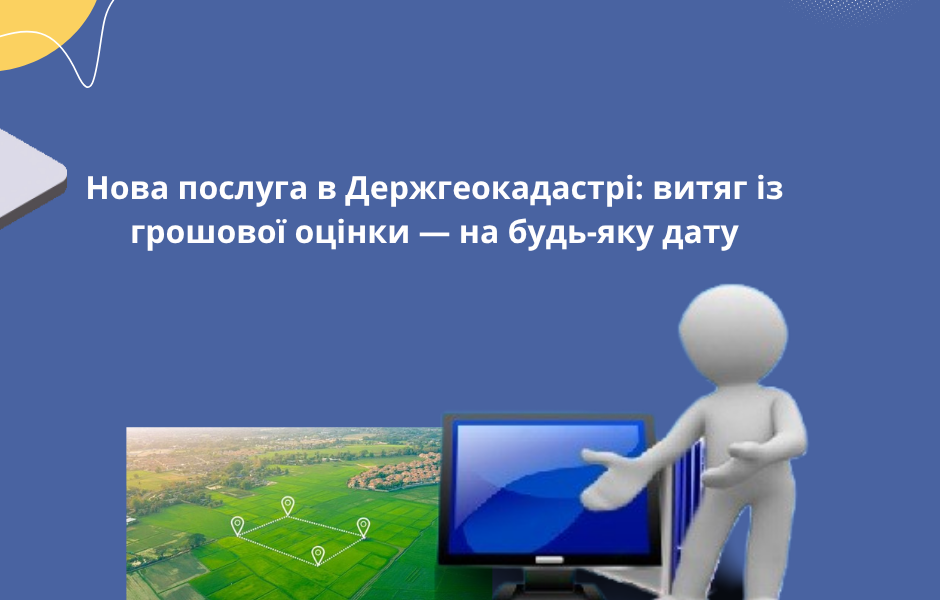 Нова послуга в Держгеокадастрі: витяг із грошової оцінки — на будь-яку дату